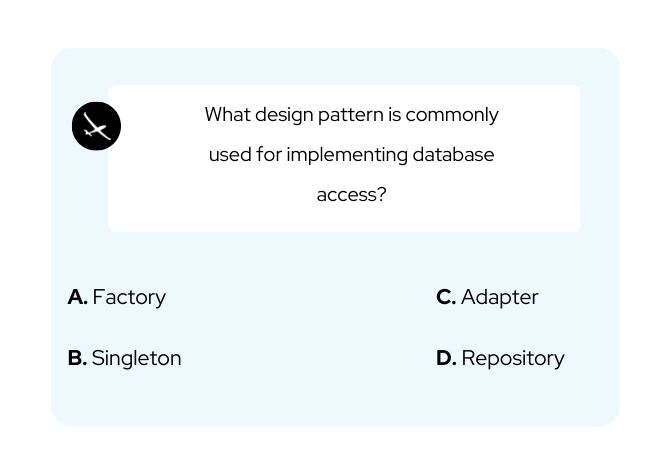 What design pattern is commonly used for implementing database access?

A. Factory

B. Singleton

C. Adapter

D. Repository